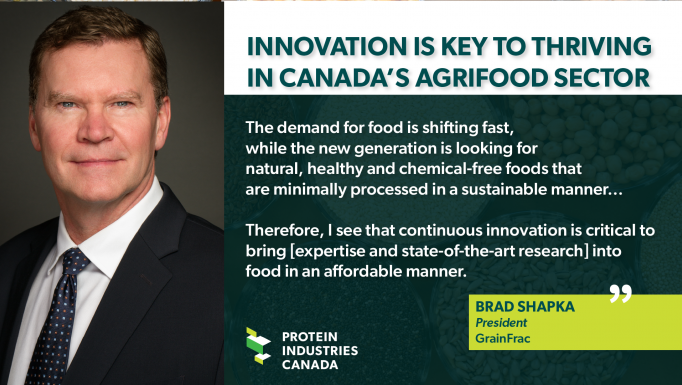 INNOVATION IS KEY TO THRIVING IN CANADA'S AGRIFOOD SECTOR

The demand for food is shifting fast, while the new generation is looking for natural, healthy and chemical-free foods that are minimally processed in a sustainable manner…

Therefore, I see that continuous innovation is critical to bring [expertise and state-of-the-art research] into food in an affordable manner.

”

BRAD SHAPKA
President
GrainFrac

PROTEIN INDUSTRIES CANADA